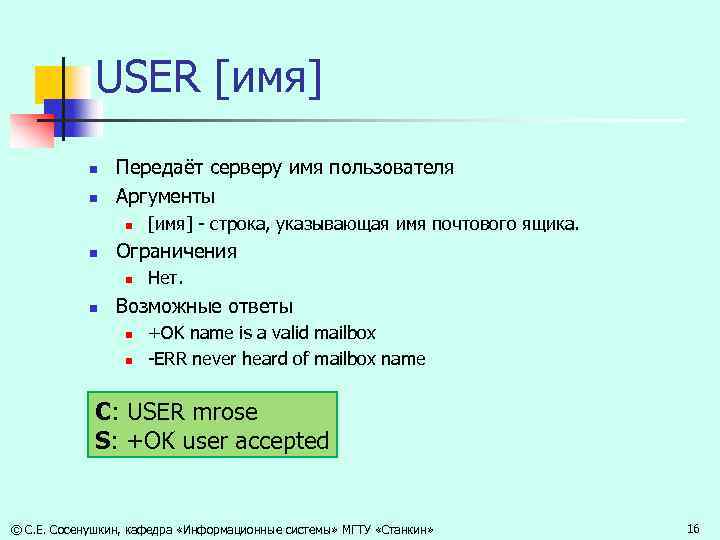 USER [имя]

Передаёт серверу имя пользователя

Аргументы

[имя] - строка, указывающая имя почтового ящика.

Ограничения

Нет.

Возможные ответы

+OK name is a valid mailbox

-ERR never heard of mailbox name

C: USER mrose
S: +OK user accepted

© С.Е. Сосенушкин, кафедра «Информационные системы» МГТУ «Станкин»

16